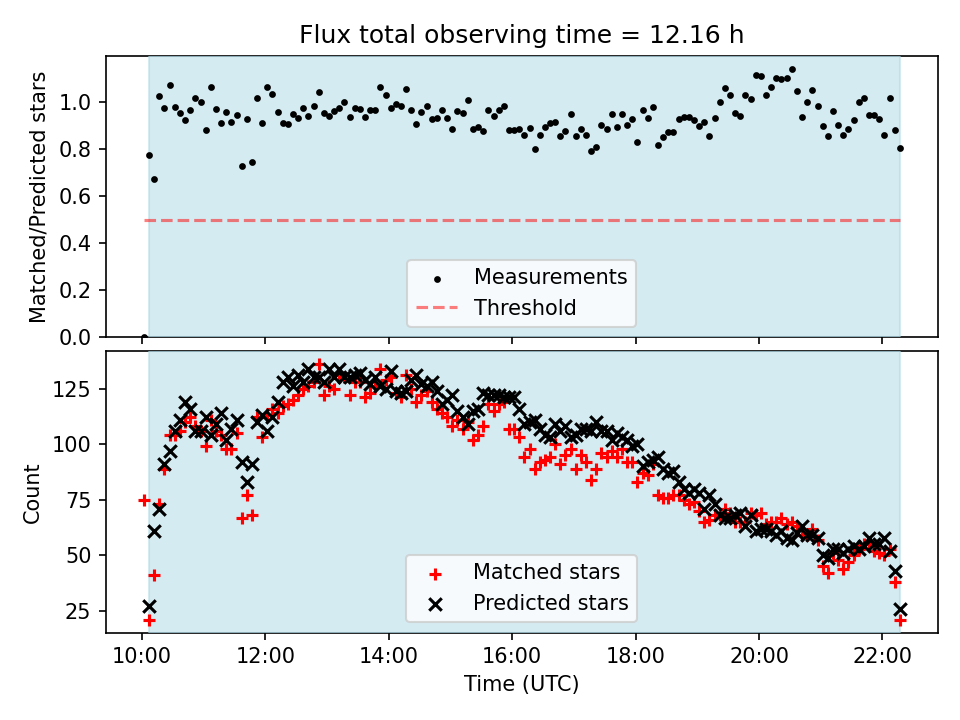 Flux total observing time = 12.16 h

Matched/Predicted stars

1.0
0.8
0.6
0.4
0.2
0.0

Measurements
Threshold

Count

125
100
75
50
25

Matched stars
Predicted stars

10:00
12:00
14:00
16:00
18:00
20:00
22:00

Time (UTC)